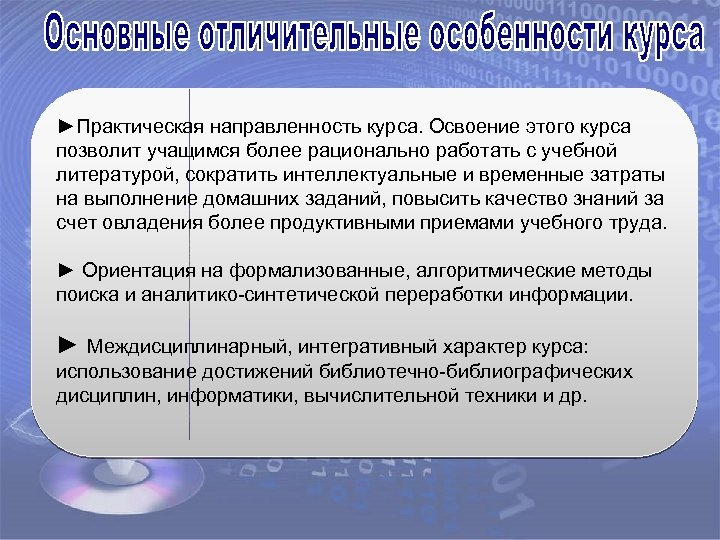 Основные отличительные особенности курса

►Практическая направленность курса. Освоение этого курса позволит учащимся более рационально работать с учебной литературой, сократить интеллектуальные и временные затраты на выполнение домашних заданий, повысить качество знаний за счет овладения более продуктивными приемами учебного труда.

► Ориентация на формализованные, алгоритмические методы поиска и аналитико-синтетической переработки информации.

► Междисциплинарный, интегративный характер курса: использование достижений библиотечно-библиографических дисциплин, информатики, вычислительной техники и др.